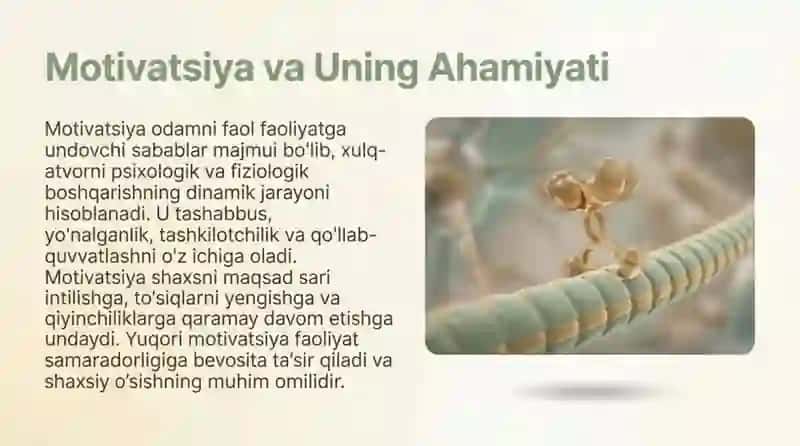 Motivatsiya va Uning Ahamiyati

Motivatsiya odamni faol faoliyatga undovchi sabablar majmui bo'lib, xulq-atvorni psixologik va fiziologik boshqarishning dinamik jarayoni hisoblanadi. U tashabbus, yo'nalganlik, tashkilotchilik va qo'llab-quvvatlashni o'z ichiga oladi. Motivatsiya shaxsni maqsad sari intilishga, to'siqlarni yengishga va qiyinchiliklarga qaramay davom etishga undaydi. Yuqori motivatsiya faoliyat samaradorligiga bevosita ta'sir qiladi va shaxsiy o'sishning muhim omilidir.